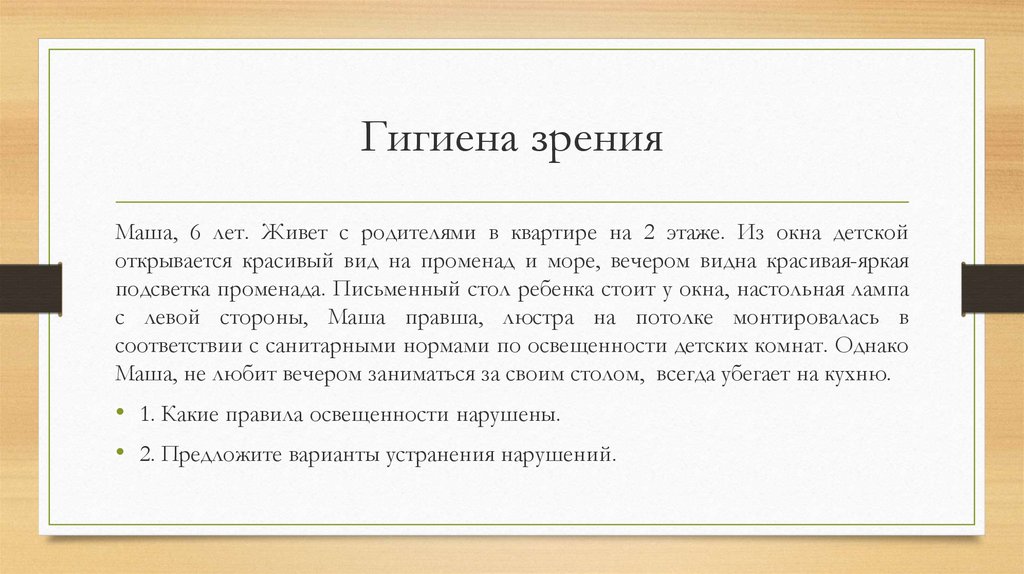 Гигиена зрения

Маша, 6 лет. Живет с родителями в квартире на 2 этаже. Из окна детской открывается красивый вид на променад и море, вечером видна красивая-яркая подсветка променада. Письменный стол ребенка стоит у окна, настольная лампа с левой стороны, Маша правша, люстра на потолке монтировалась в соответствии с санитарными нормами по освещенности детских комнат. Однако Маша, не любит вечером заниматься за своим столом, всегда убегает на кухню.

• 1. Какие правила освещенности нарушены.

• 2. Предложите варианты устранения нарушений.